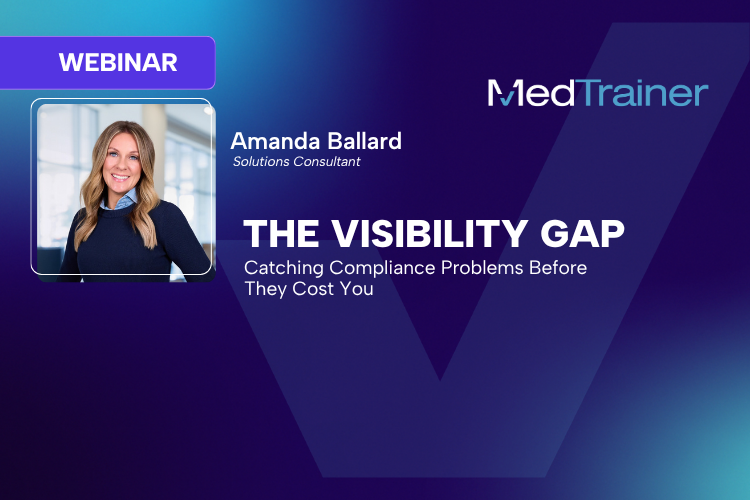 WEBINAR

MedTrainer

Amanda Ballard
Solutions Consultant

THE VISIBILITY GAP
Catching Compliance Problems Before They Cost You